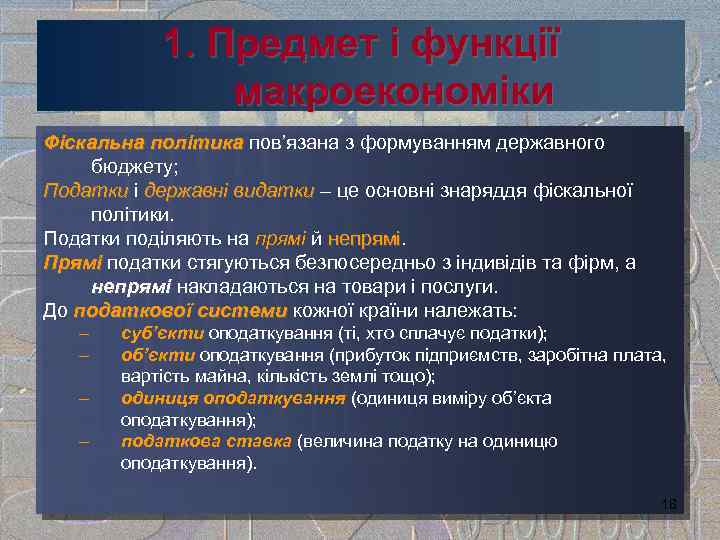 1. Предмет і функції макроекономіки

Фіскальна політика пов'язана з формуванням державного бюджету;

Податки і державні видатки – це основні знаряддя фіскальної політики.

Податки поділяють на прямі й непрямі.

Прямі податки стягуються безпосередньо з індивідів та фірм, а непрямі накладаються на товари і послуги.

До податкової системи кожної країни належать:

– суб'єкти оподаткування (ті, хто сплачує податки);

– об'єкти оподаткування (прибуток підприємств, заробітна плата, вартість майна, кількість землі тощо);

– одиниця оподаткування (одиниця виміру об'єкта оподаткування);

– податкова ставка (величина податку на одиницю оподаткування).

16